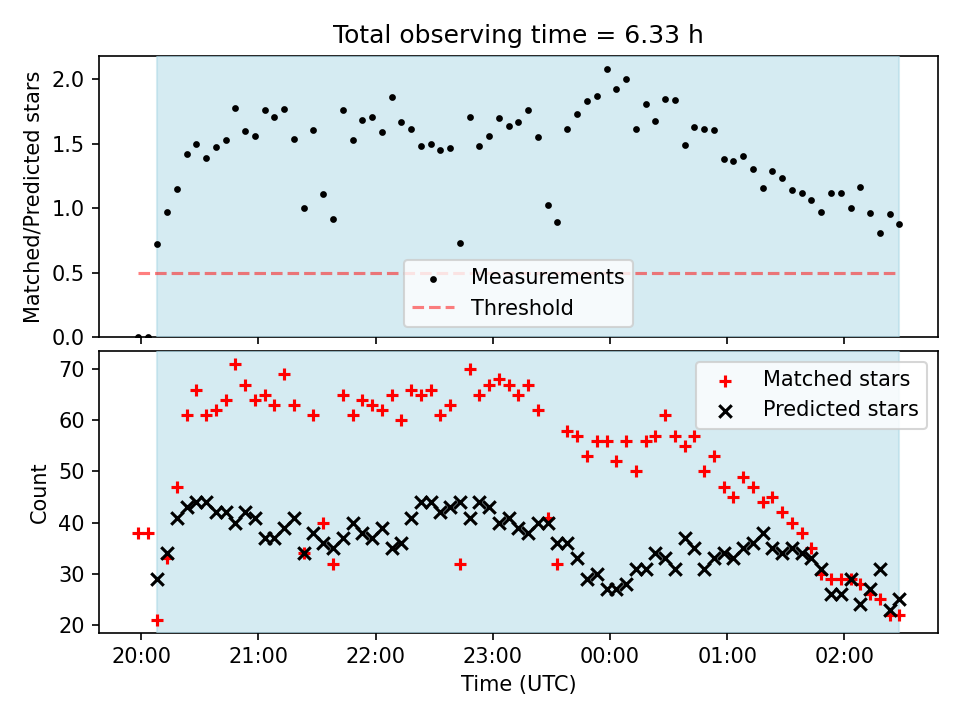 Total observing time = 6.33 h

Matched/Predicted stars

2.0
1.5
1.0
0.5
0.0

Measurements
Threshold

Count

70
60
50
40
30
20

Matched stars
Predicted stars

20:00
21:00
22:00
23:00
00:00
01:00
02:00

Time (UTC)